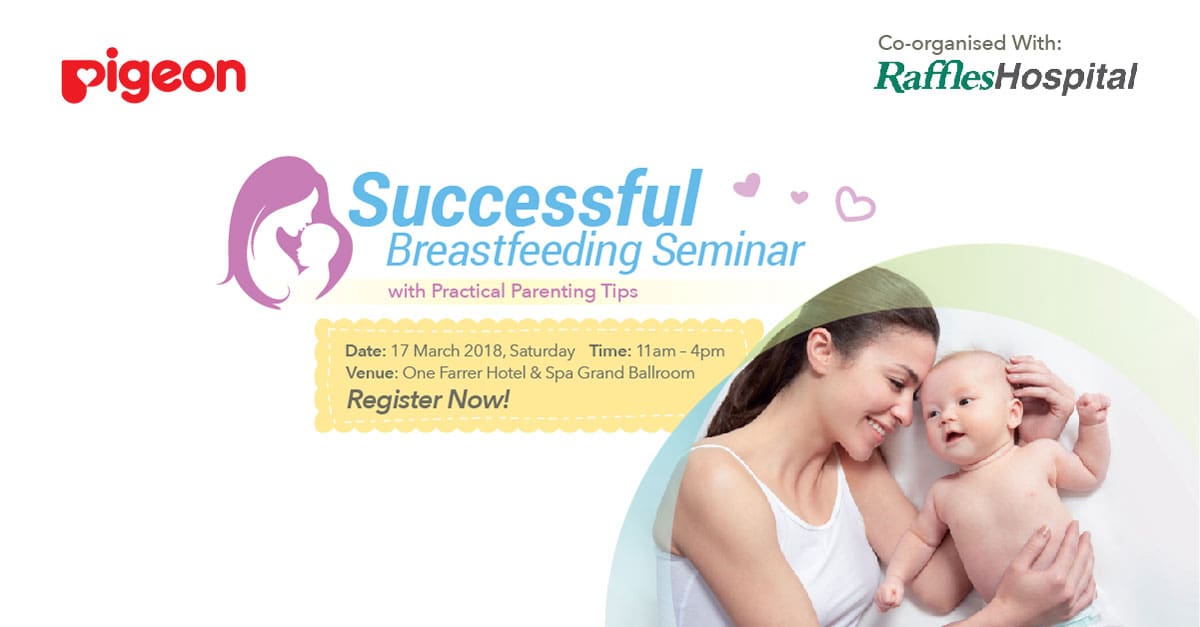 pigeon

Co-organised With:
RafflesHospital

Successful
Breastfeeding Seminar
with Practical Parenting Tips

Date: 17 March 2018, Saturday Time: 11am – 4pm
Venue: One Farrer Hotel & Spa Grand Ballroom
Register Now!